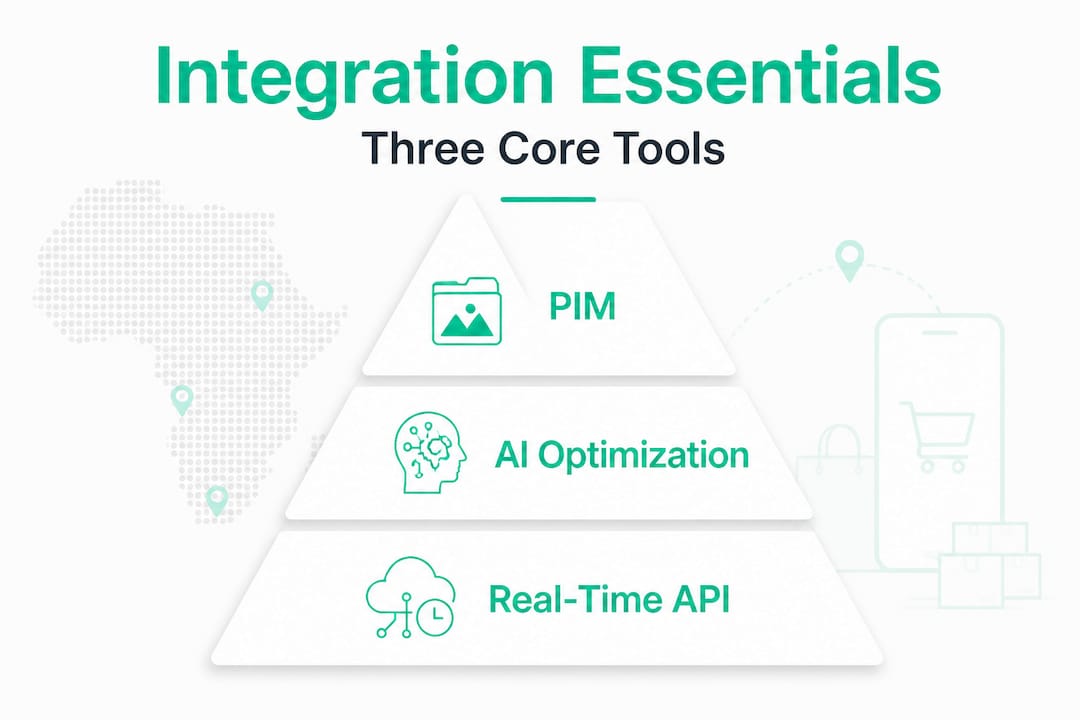 Integration Essentials

Three Core Tools

PIM

AI Optimization

Real-Time API